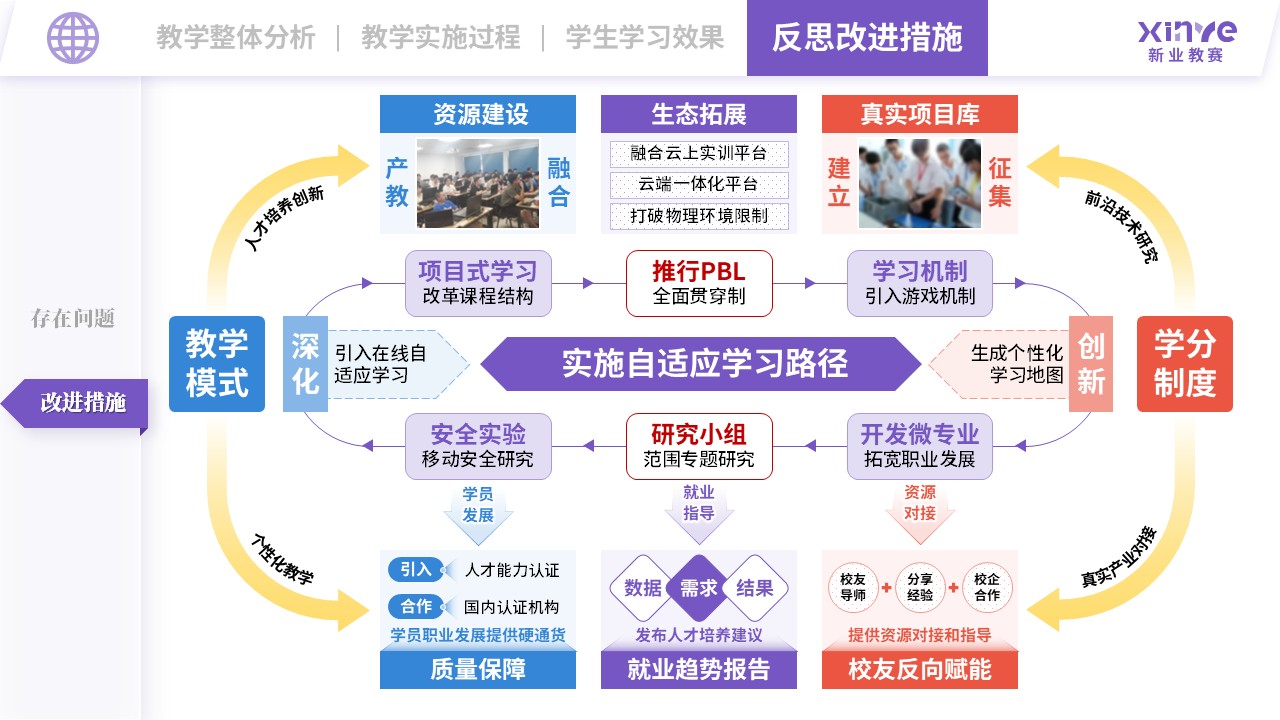 教学整体分析 | 教学实施过程 | 学生学习效果 反思改进措施

xinye
新业教赛

存在问题

改进措施

资源建设
产教 融合

生态拓展
融合云上实训平台
云端一体化平台
打破物理环境限制

真实项目库
建立 征集

人才培养创新

前沿技术研究

项目式学习
改革课程结构

推行PBL
全面贯穿制

学习机制
引入游戏机制

教学模式

深化

引入在线自适应学习

实施自适应学习路径

生成个性化学习地图

创新

学分制度

安全实验
移动安全研究

研究小组
范围专题研究

开发微专业
拓宽职业发展

学员发展

就业指导

资源对接

个性化教学

真实产业对接

引入 人才能力认证
合作 国内认证机构
学员职业发展提供硬通货
质量保障

数据 需求 结果
发布人才培养建议
就业趋势报告

校友导师 + 分享经验 + 校企合作
提供资源对接和指导
校友反向赋能